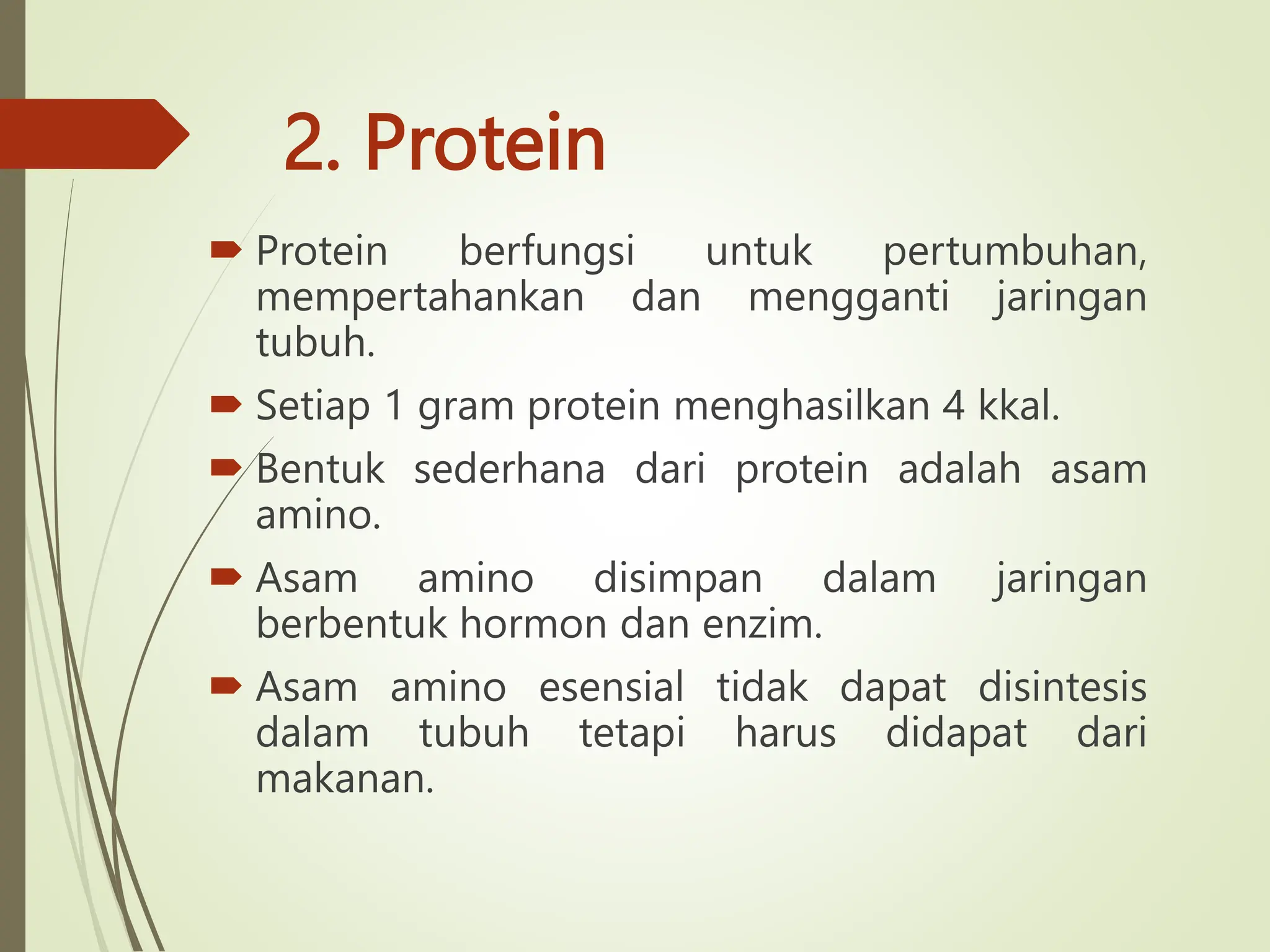 2. Protein

Protein berfungsi untuk pertumbuhan, mempertahankan dan mengganti jaringan tubuh.

Setiap 1 gram protein menghasilkan 4 kkal.

Bentuk sederhana dari protein adalah asam amino.

Asam amino disimpan dalam jaringan berbentuk hormon dan enzim.

Asam amino esensial tidak dapat disintesis dalam tubuh tetapi harus didapat dari makanan.